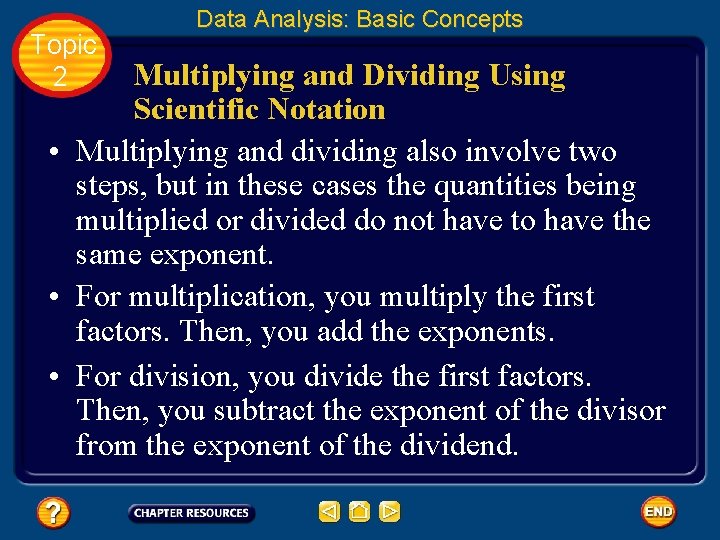 Data Analysis: Basic Concepts

Topic 2

Multiplying and Dividing Using Scientific Notation

• Multiplying and dividing also involve two steps, but in these cases the quantities being multiplied or divided do not have to have the same exponent.

• For multiplication, you multiply the first factors. Then, you add the exponents.

• For division, you divide the first factors. Then, you subtract the exponent of the divisor from the exponent of the dividend.

?

CHAPTER RESOURCES

END